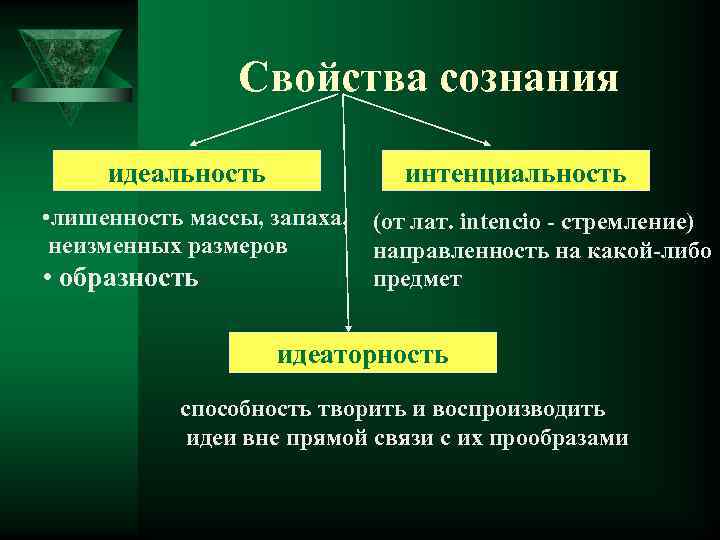 Свойства сознания

идеальность

•лишенность массы, запаха, неизменных размеров
• образность

интенциальность

(от лат. intencio - стремление) направленность на какой-либо предмет

идеаторность

способность творить и воспроизводить идеи вне прямой связи с их прообразами